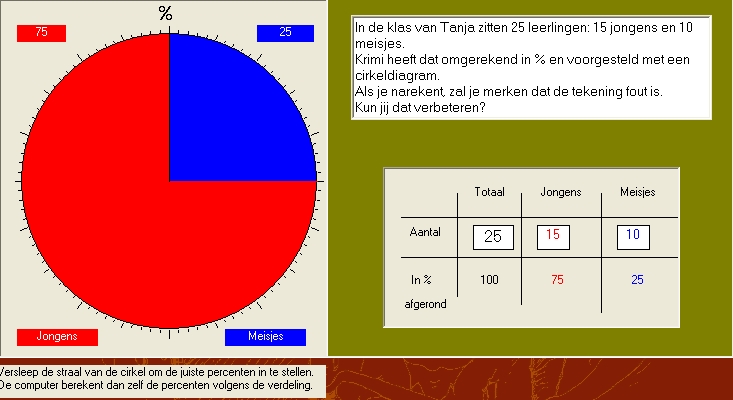 %

75

25

Jongens

Meisjes

In de klas van Tanja zitten 25 leerlingen: 15 jongens en 10 meisjes.
Krimi heeft dat omgerekend in % en voorgesteld met een cirkeldiagram.
Als je narekent, zal je merken dat de tekening fout is.
Kun jij dat verbeteren?

| | Totaal | Jongens | Meisjes |
|---|---|---|---|
| Aantal | 25 | 15 | 10 |
| In % afgerond | 100 | 75 | 25 |

Versleep de straal van de cirkel om de juiste percenten in te stellen.
De computer berekent dan zelf de percenten volgens de verdeling.